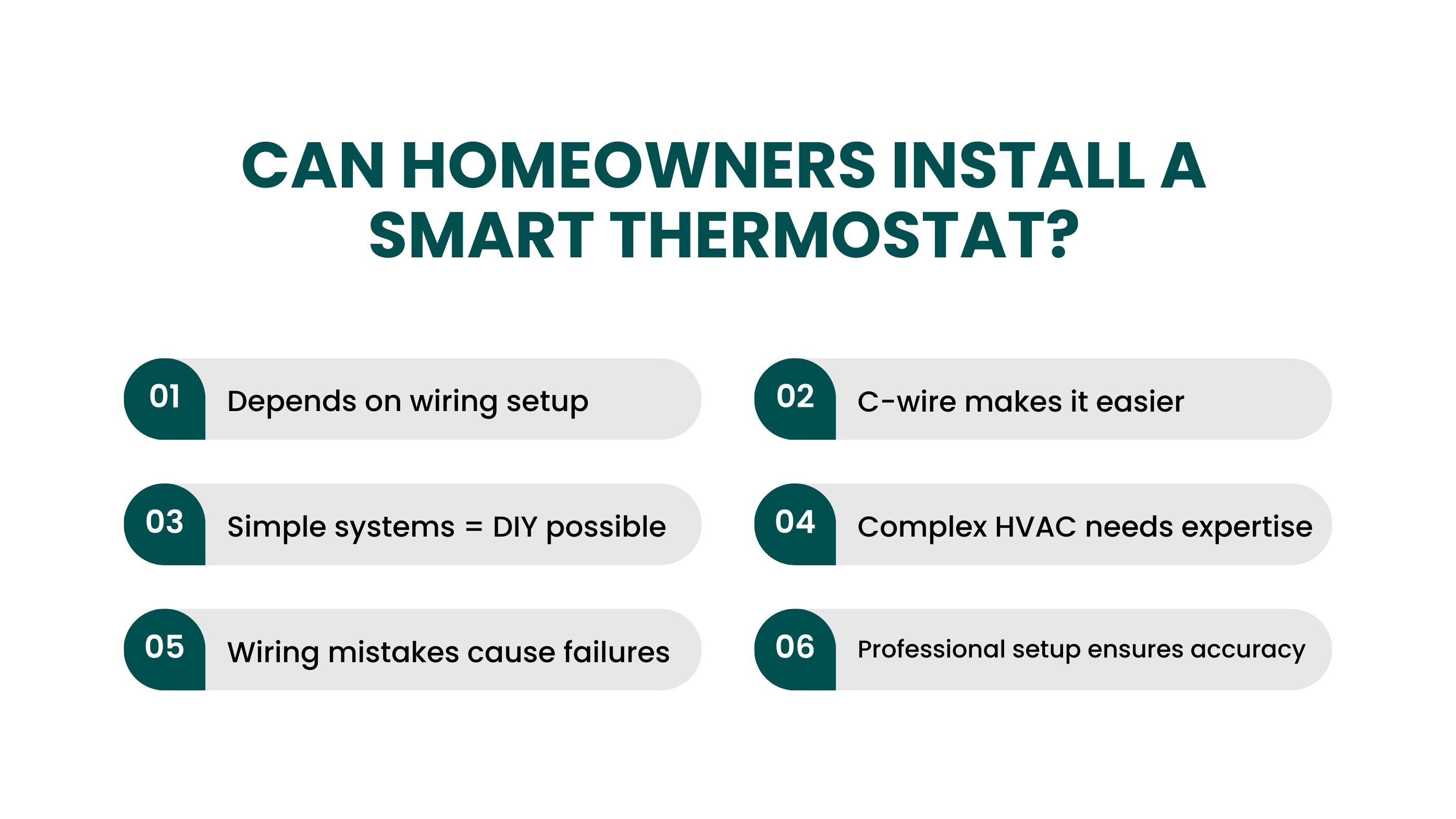 CAN HOMEOWNERS INSTALL A SMART THERMOSTAT?

01 Depends on wiring setup

02 C-wire makes it easier

03 Simple systems = DIY possible

04 Complex HVAC needs expertise

05 Wiring mistakes cause failures

06 Professional setup ensures accuracy